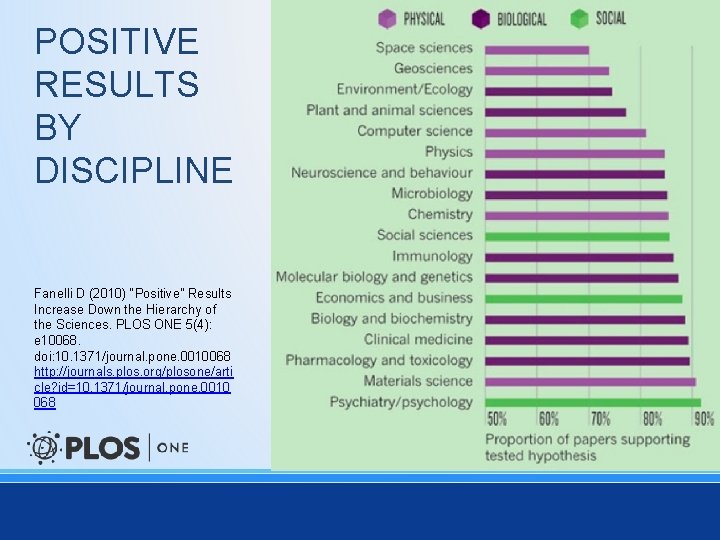 POSITIVE RESULTS BY DISCIPLINE

Fanelli D (2010) "Positive" Results Increase Down the Hierarchy of the Sciences. PLOS ONE 5(4): e10068. doi:10.1371/journal.pone.0010068 http://journals.plos.org/plosone/article?id=10.1371/journal.pone.0010068

PLOS | ONE

PHYSICAL BIOLOGICAL SOCIAL

Space sciences
Geosciences
Environment/Ecology
Plant and animal sciences
Computer science
Physics
Neuroscience and behaviour
Microbiology
Chemistry
Social sciences
Immunology
Molecular biology and genetics
Economics and business
Biology and biochemistry
Clinical medicine
Pharmacology and toxicology
Materials science
Psychiatry/psychology

50% 60% 70% 80% 90%

Proportion of papers supporting tested hypothesis